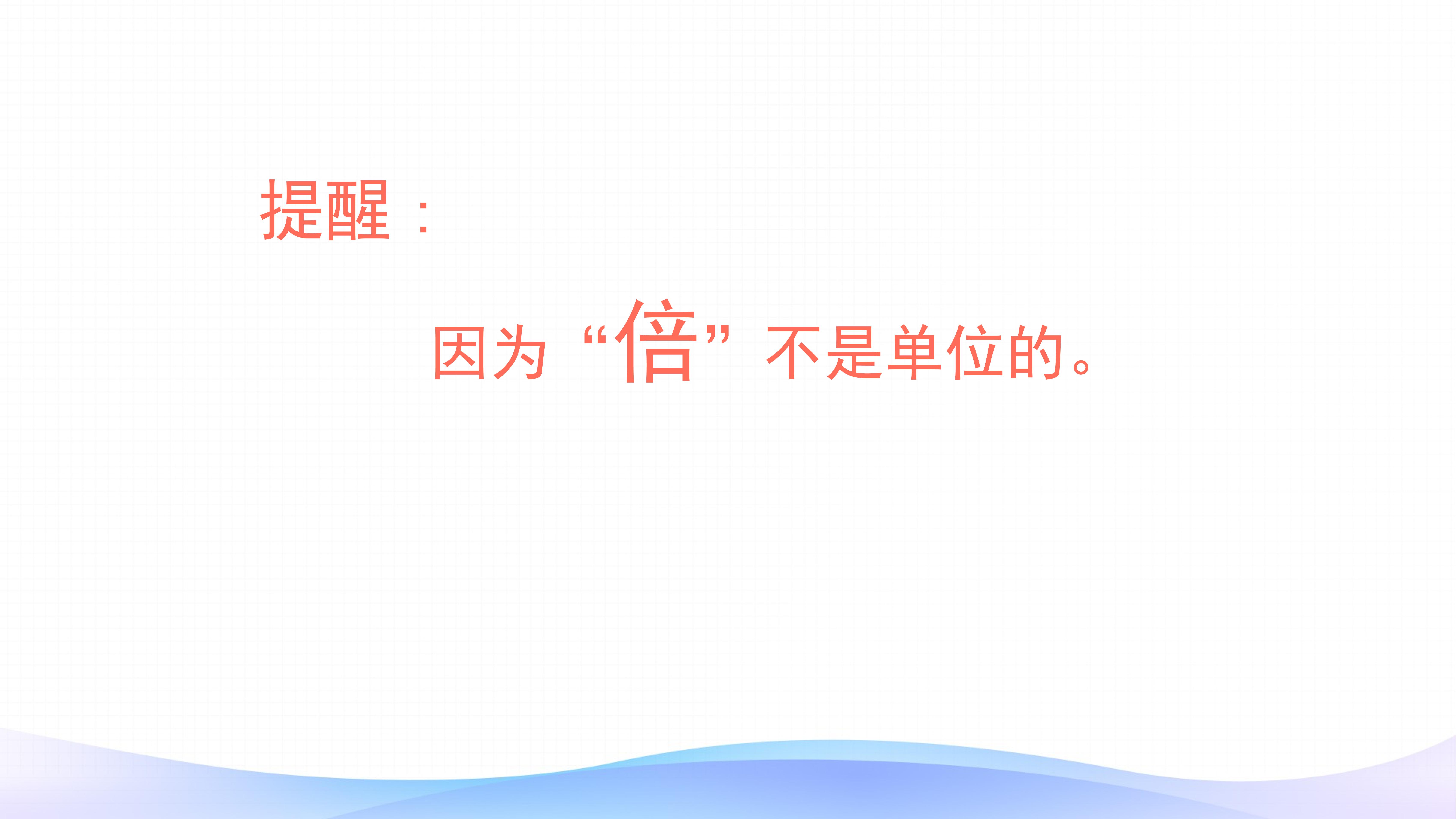 提醒：

因为“倍”不是单位的。